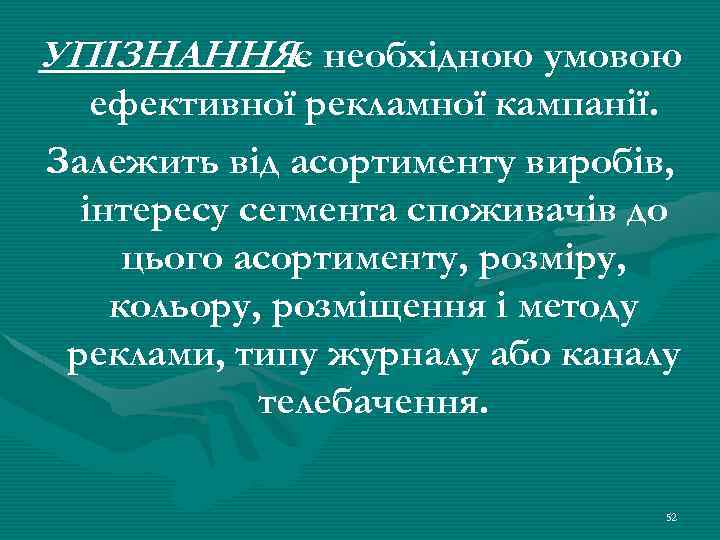 УПІЗНАННЯє необхідною умовою ефективної рекламної кампанії.

Залежить від асортименту виробів, інтересу сегмента споживачів до цього асортименту, розміру, кольору, розміщення і методу реклами, типу журналу або каналу телебачення.

52